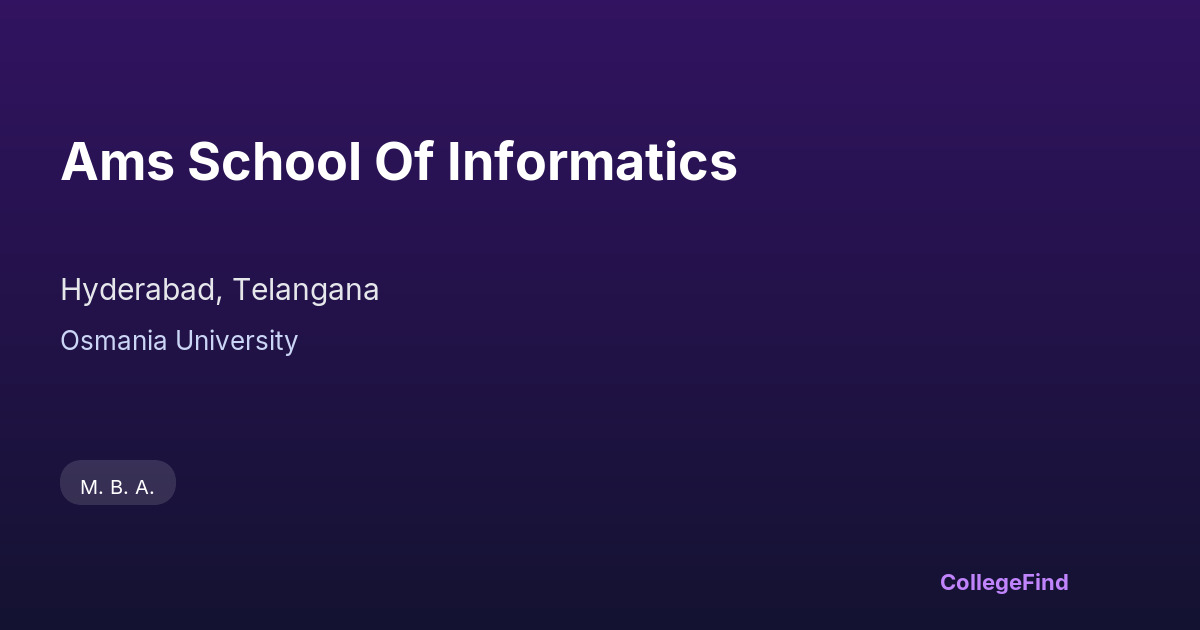 Ams School Of Informatics

Hyderabad, Telangana

Osmania University

M. B. A.

CollegeFind